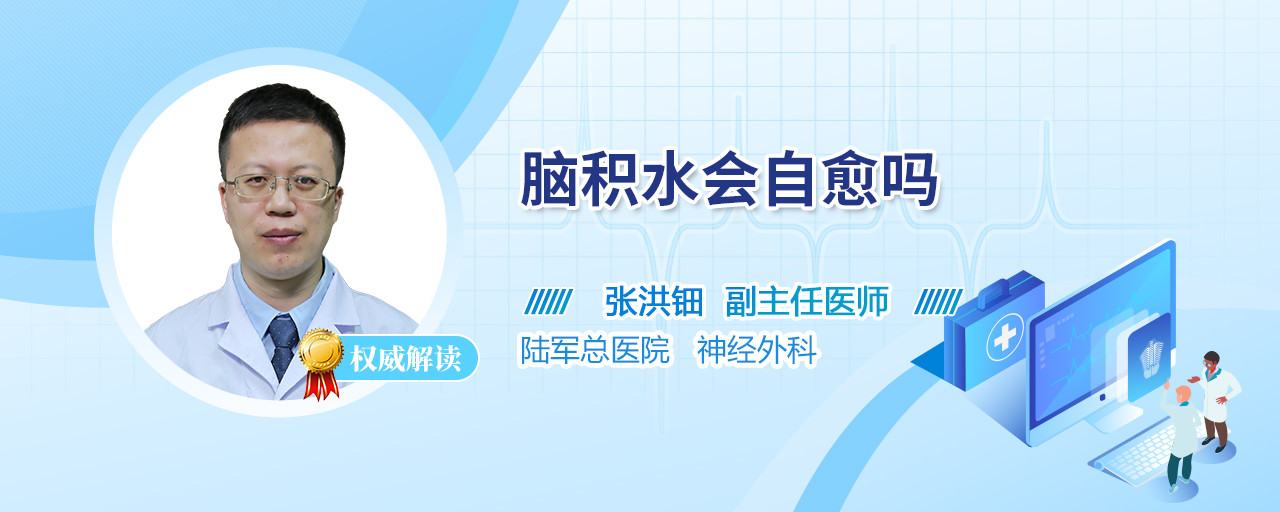 脑积水会自愈吗

张洪钿 副主任医师

陆军总医院 神经外科

权威解读